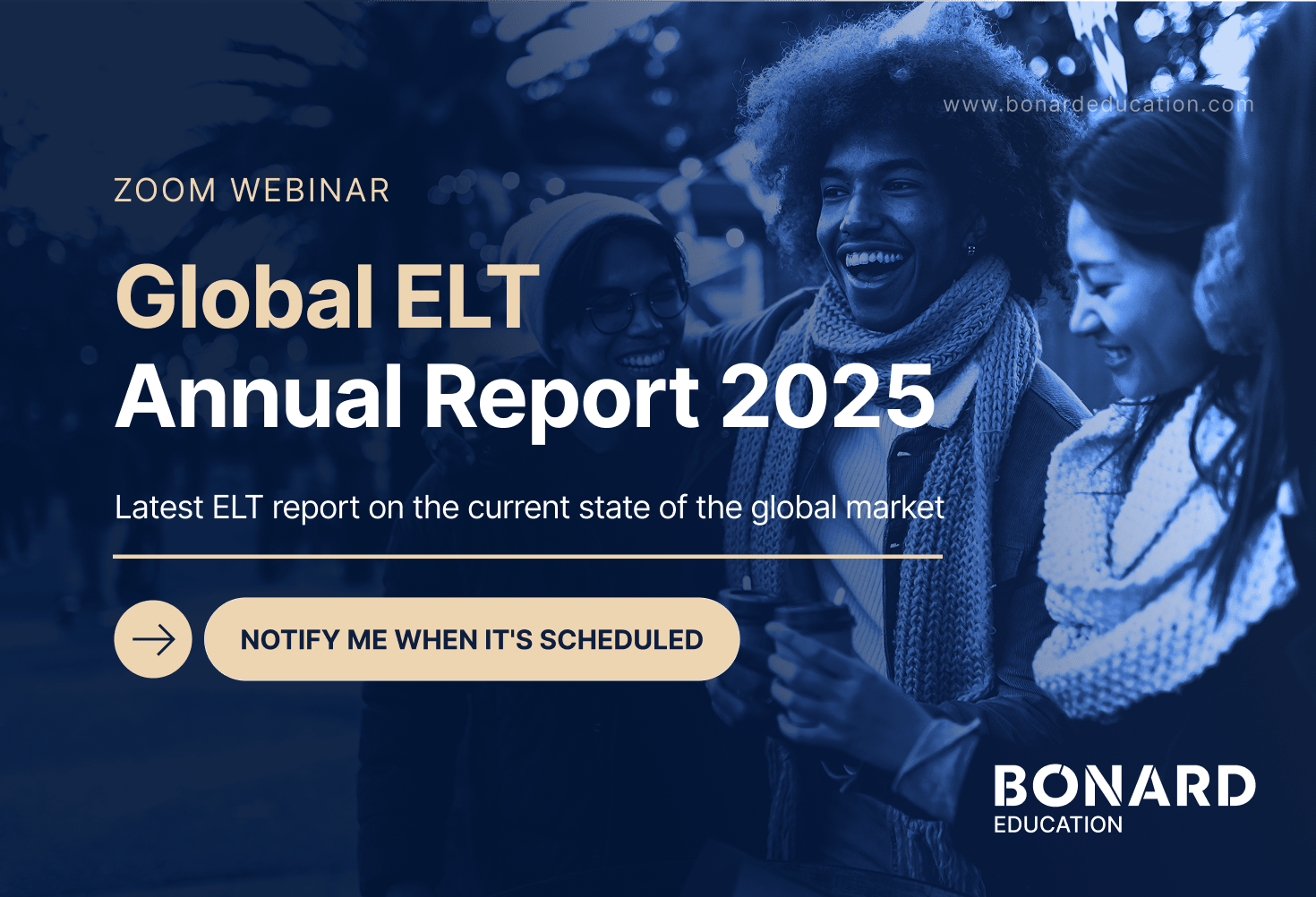 www.bonardeducation.com

ZOOM WEBINAR

Global ELT
Annual Report 2025

Latest ELT report on the current state of the global market

NOTIFY ME WHEN IT'S SCHEDULED

BONARD
EDUCATION